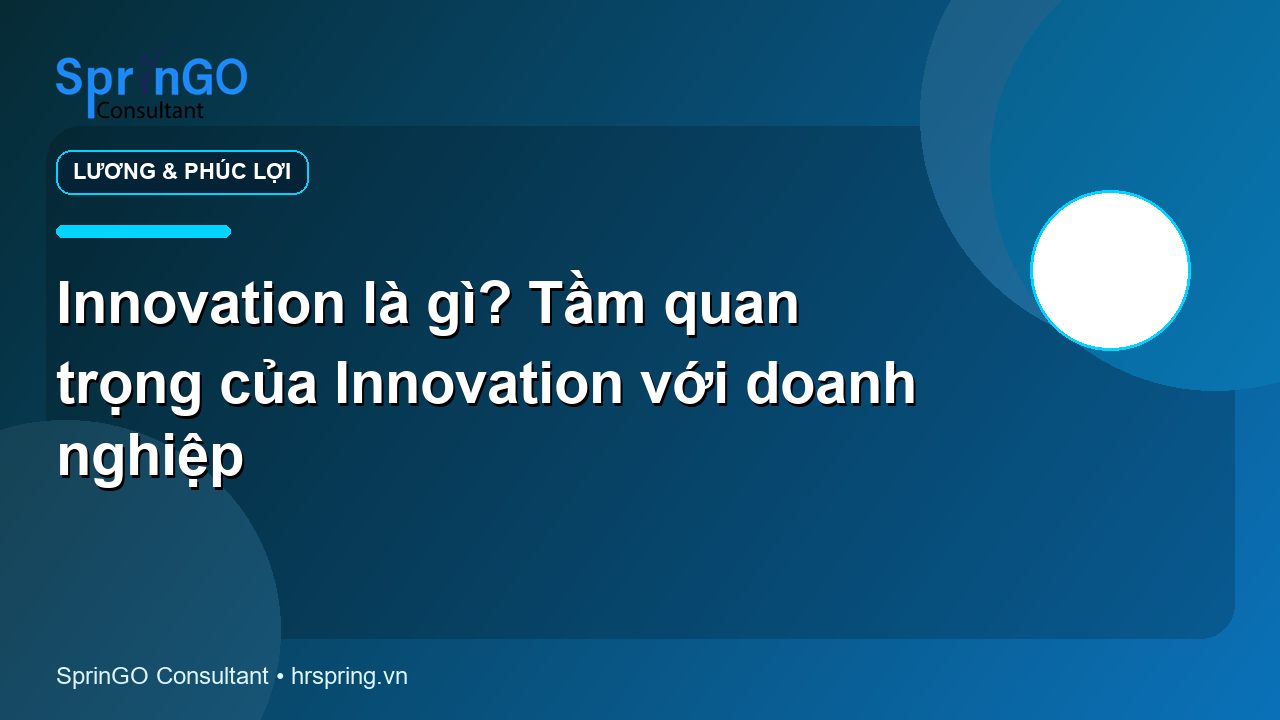 SprinGO
Consultant

LƯƠNG & PHÚC LỢI

Innovation là gì? Tầm quan trọng của Innovation với doanh nghiệp

SprinGO Consultant • hrspring.vn